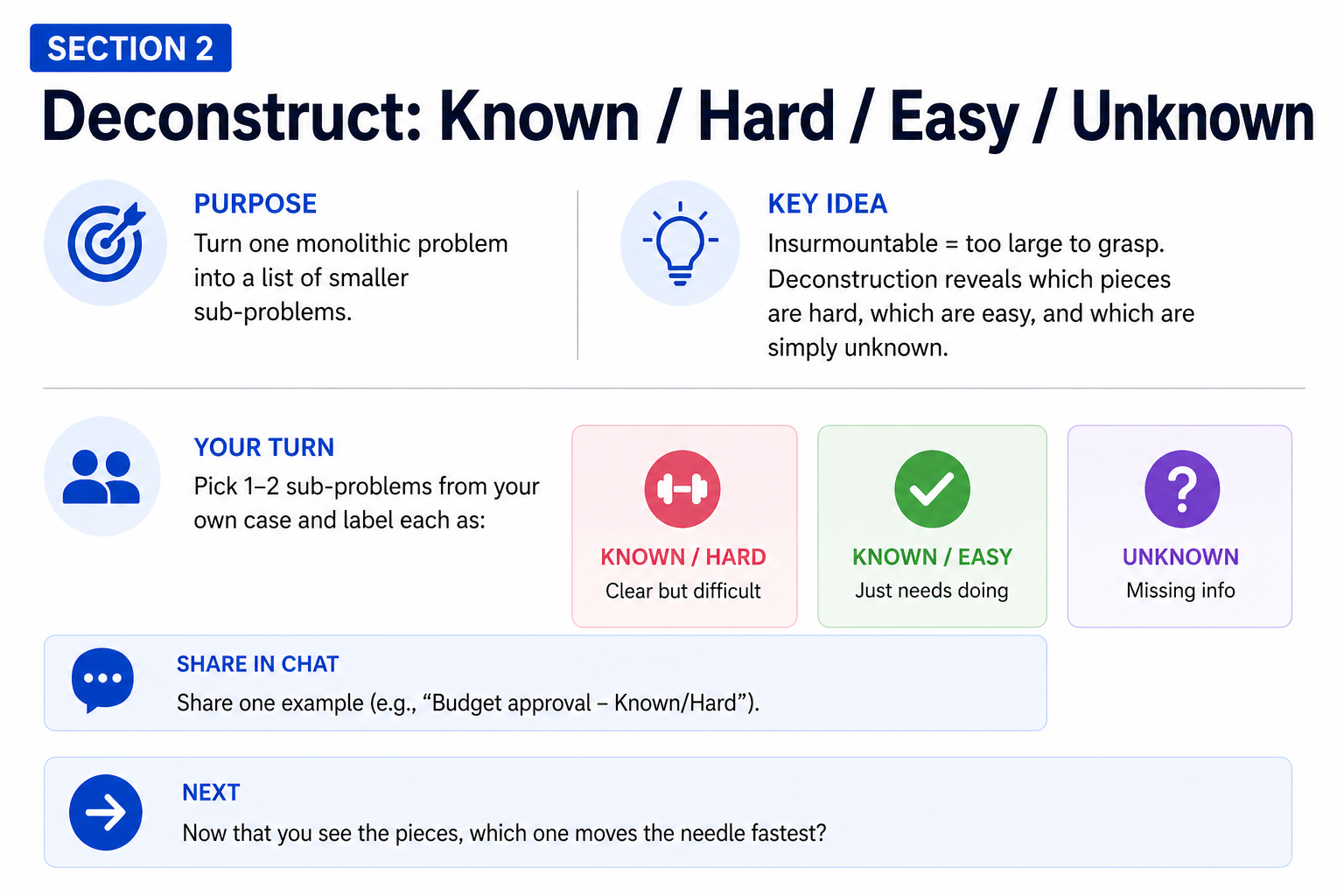 SECTION 2

Deconstruct: Known / Hard / Easy / Unknown

PURPOSE

Turn one monolithic problem into a list of smaller sub-problems.

KEY IDEA

Insurmountable = too large to grasp. Deconstruction reveals which pieces are hard, which are easy, and which are simply unknown.

YOUR TURN

Pick 1–2 sub-problems from your own case and label each as:

KNOWN / HARD
Clear but difficult

KNOWN / EASY
Just needs doing

UNKNOWN
Missing info

SHARE IN CHAT

Share one example (e.g., "Budget approval – Known/Hard").

NEXT

Now that you see the pieces, which one moves the needle fastest?